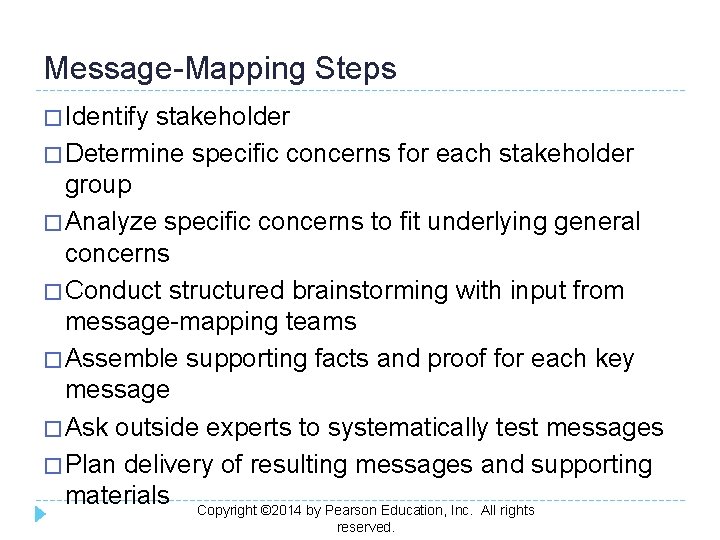 Message-Mapping Steps

□ Identify stakeholder

□ Determine specific concerns for each stakeholder group

□ Analyze specific concerns to fit underlying general concerns

□ Conduct structured brainstorming with input from message-mapping teams

□ Assemble supporting facts and proof for each key message

□ Ask outside experts to systematically test messages

□ Plan delivery of resulting messages and supporting materials

Copyright ©2014 by Pearson Education, Inc. All rights reserved.